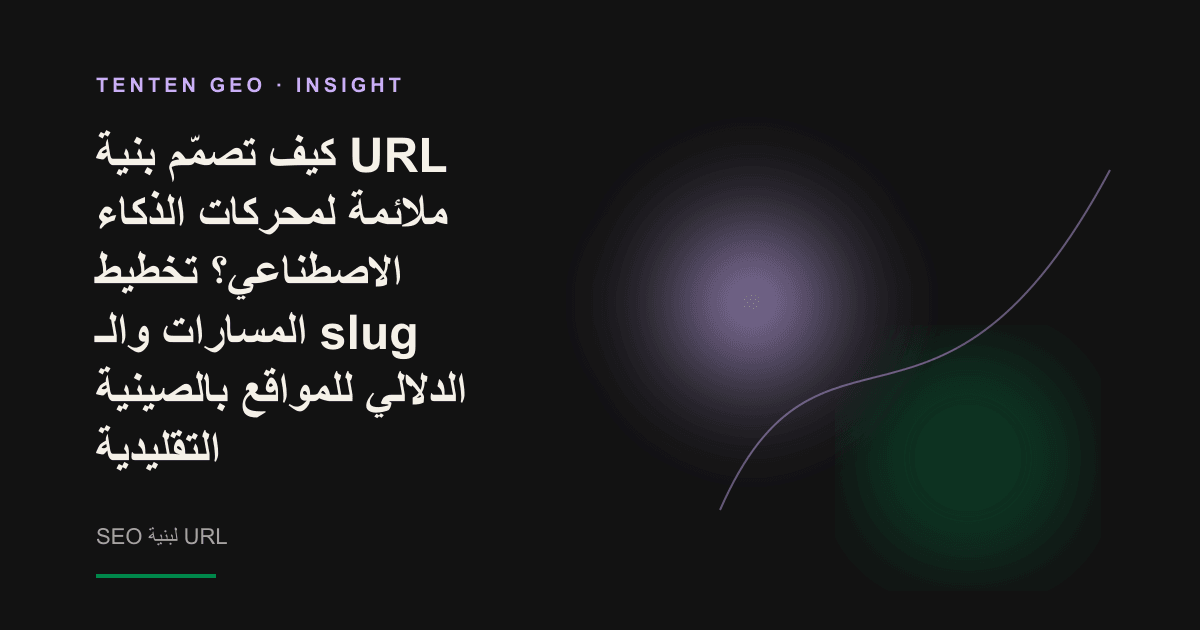 TENTEN GEO · INSIGHT

كيف تصمّم بنية URL ملائمة لمحركات الذكاء الاصطناعي؟ تخطيط المسارات والـ slug الدلالي للمواقع بالصينية التقليدية

SEO لبنية URL